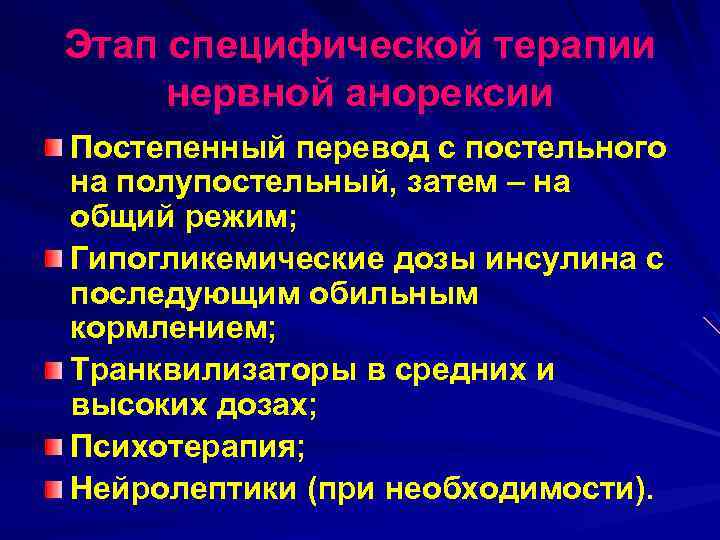 Этап специфической терапии нервной анорексии

Постепенный перевод с постельного на полупостельный, затем – на общий режим;

Гипогликемические дозы инсулина с последующим обильным кормлением;

Транквилизаторы в средних и высоких дозах;

Психотерапия;

Нейролептики (при необходимости).